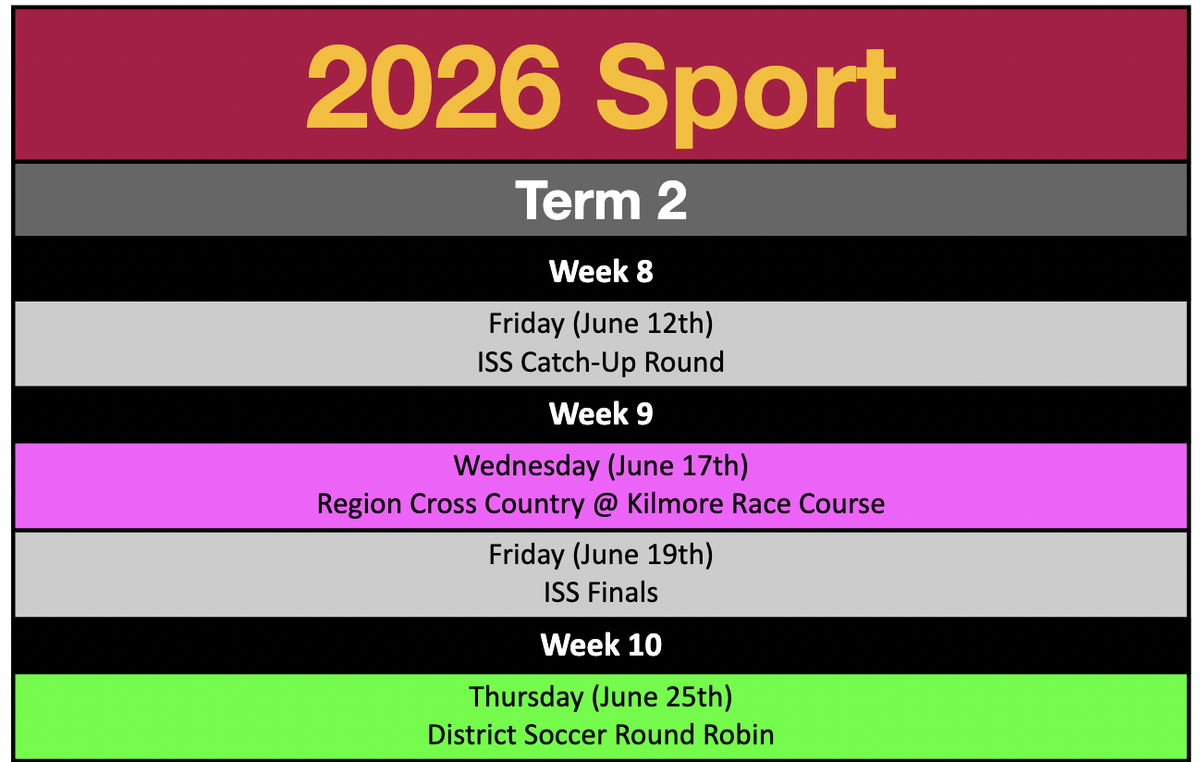 2026 Sport

Term 2

Week 8

Friday (June 12th)
ISS Catch-Up Round

Week 9

Wednesday (June 17th)
Region Cross Country @ Kilmore Race Course

Friday (June 19th)
ISS Finals

Week 10

Thursday (June 25th)
District Soccer Round Robin